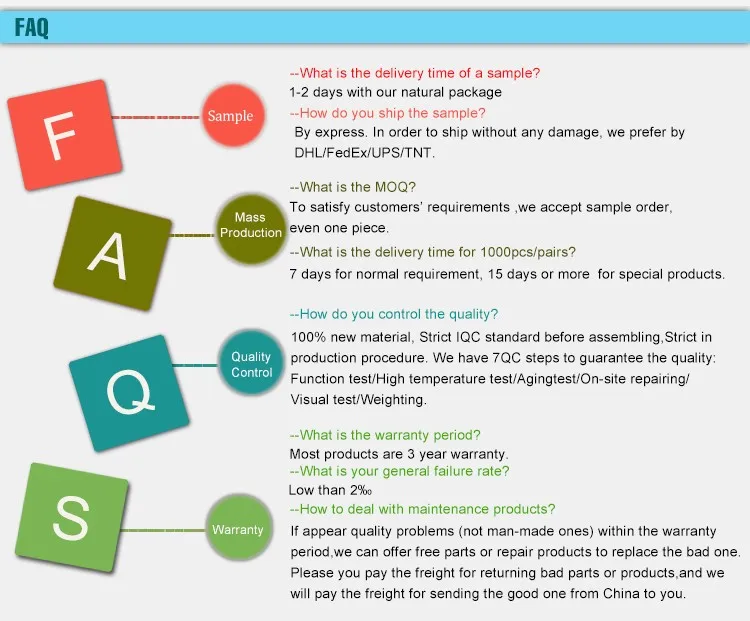 FAQ

F

Sample

--What is the delivery time of a sample?
1-2 days with our natural package
--How do you ship the sample?
By express. In order to ship without any damage, we prefer by DHL/FedEx/UPS/TNT.

A

Mass Production

--What is the MOQ?
To satisfy customers' requirements ,we accept sample order, even one piece.
--What is the delivery time for 1000pcs/pairs?
7 days for normal requirement, 15 days or more for special products.

Q

Quality Control

--How do you control the quality?
100% new material, Strict IQC standard before assembling,Strict in production procedure. We have 7QC steps to guarantee the quality: Function test/High temperature test/Agingtest/On-site repairing/ Visual test/Weighting.

S

Warranty

--What is the warranty period?
Most products are 3 year warranty.
--What is your general failure rate?
Low than 2‰
--How to deal with maintenance products?
If appear quality problems (not man-made ones) within the warranty period,we can offer free parts or repair products to replace the bad one. Please you pay the freight for returning bad parts or products,and we will pay the freight for sending the good one from China to you.